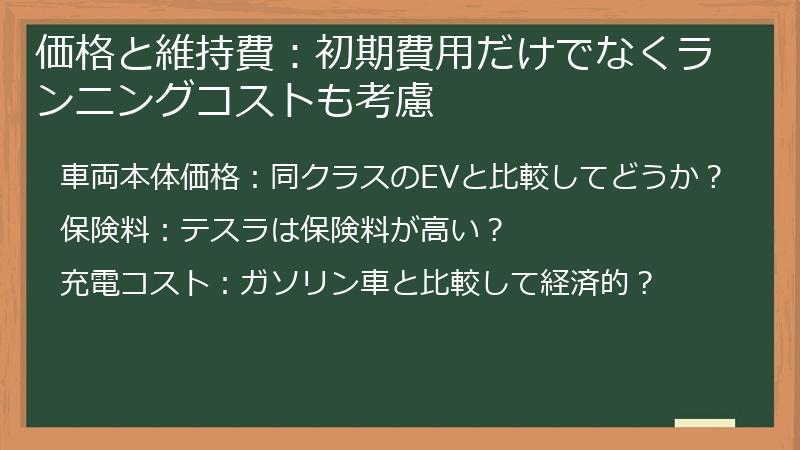 価格と維持費：初期費用だけでなくランニングコストも考慮

車両本体価格：同クラスのEVと比較してどうか？

保険料：テスラは保険料が高い？

充電コスト：ガソリン車と比較して経済的？